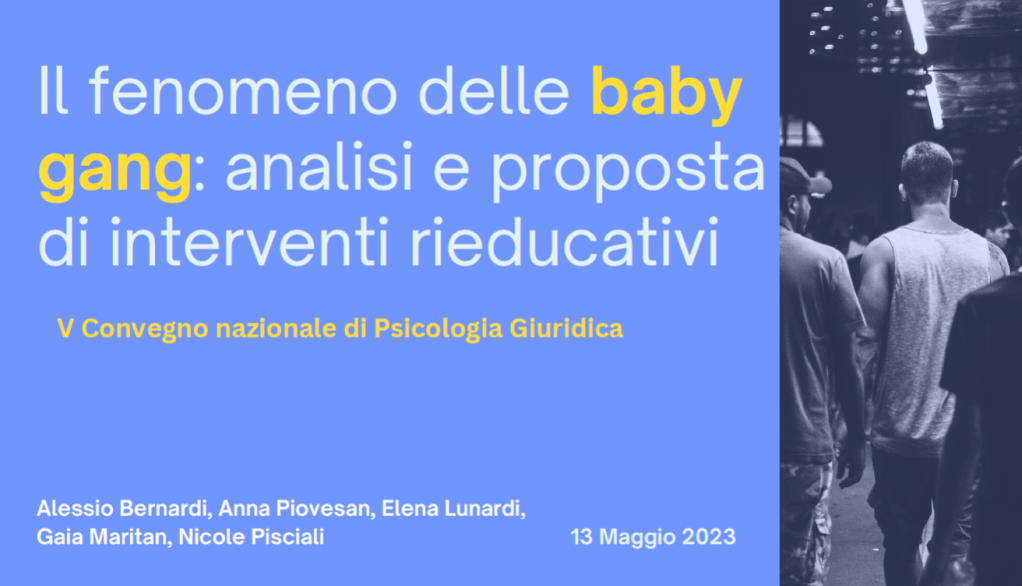 Il fenomeno delle baby gang: analisi e proposta di interventi rieducativi

V Convegno nazionale di Psicologia Giuridica

Alessio Bernardi, Anna Piovesan, Elena Lunardi, Gaia Maritan, Nicole Pisciali

13 Maggio 2023